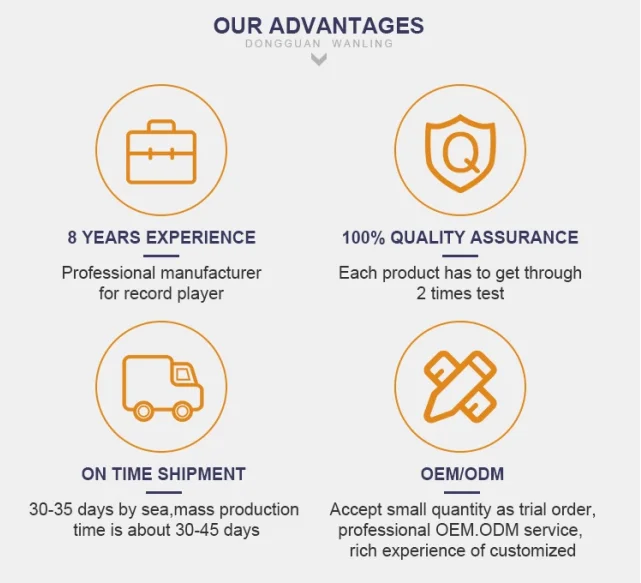 OUR ADVANTAGES
DONGGUAN WANLING

Q

8 YEARS EXPERIENCE
Professional manufacturer for record player

100% QUALITY ASSURANCE
Each product has to get through 2 times test

ON TIME SHIPMENT
30-35 days by sea,mass production time is about 30-45 days

OEM/ODM
Accept small quantity as trial order, professional OEM.ODM service, rich experience of customized